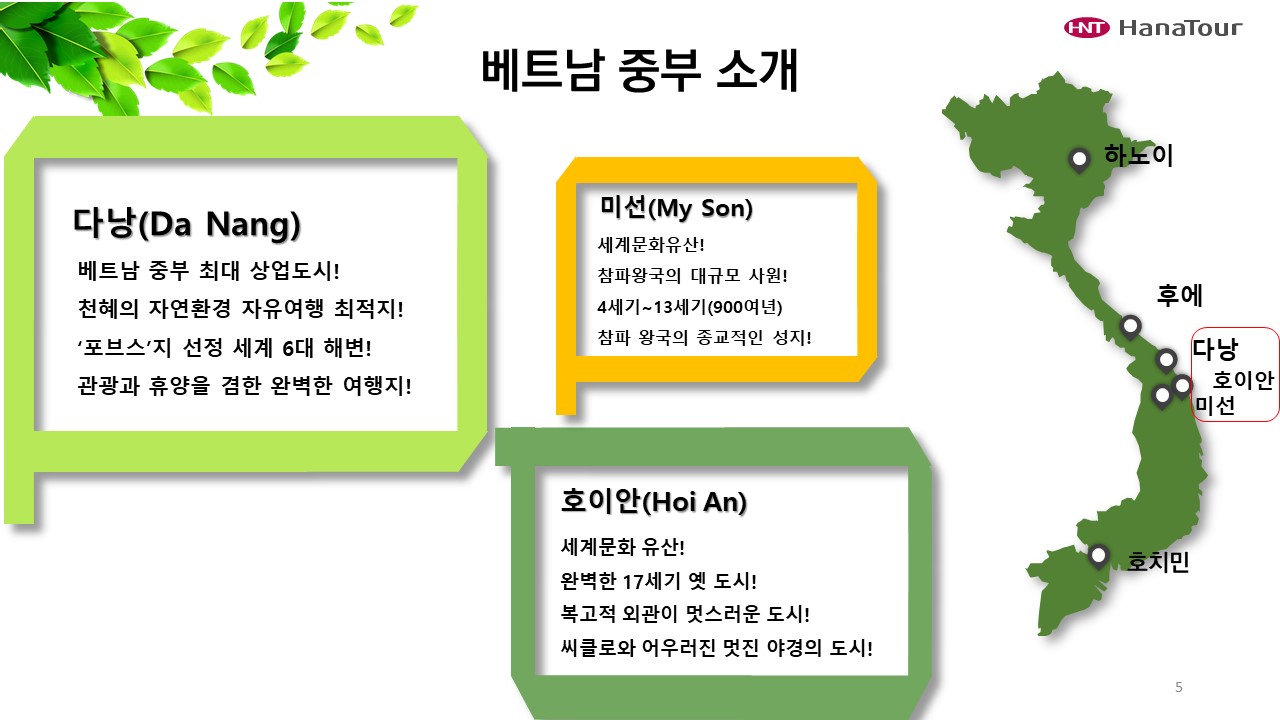 HNT HanaTour

베트남 중부 소개

다낭(Da Nang)
베트남 중부 최대 상업도시!
천혜의 자연환경 자유여행 최적지!
'포브스'지 선정 세계 6대 해변!
관광과 휴양을 겸한 완벽한 여행지!

미선(My Son)
세계문화유산!
참파왕국의 대규모 사원!
4세기~13세기(900여년)
참파 왕국의 종교적인 성지!

호이안(Hoi An)
세계문화 유산!
완벽한 17세기 옛 도시!
복고적 외관이 멋스러운 도시!
씨클로와 어우러진 멋진 야경의 도시!

하노이
후에
다낭
호이안
미선
호치민

5